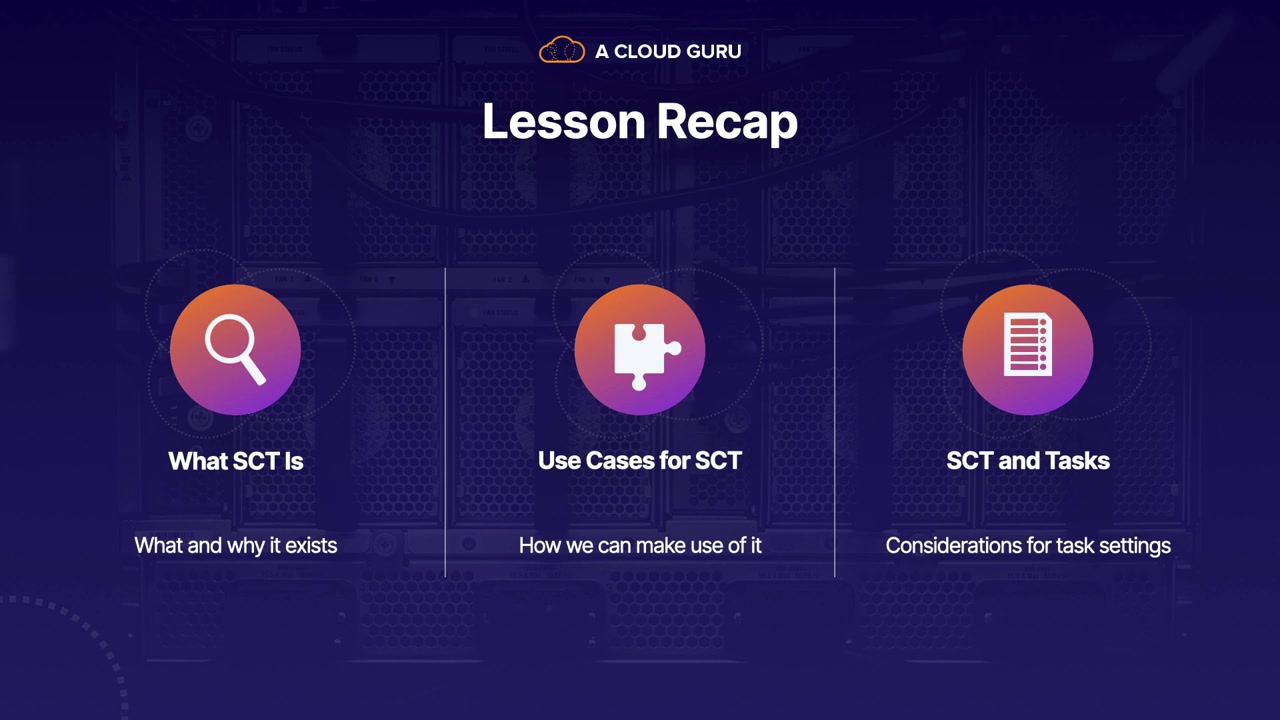 A CLOUD GURU

Lesson Recap

What SCT Is

What and why it exists

Use Cases for SCT

How we can make use of it

SCT and Tasks

Considerations for task settings